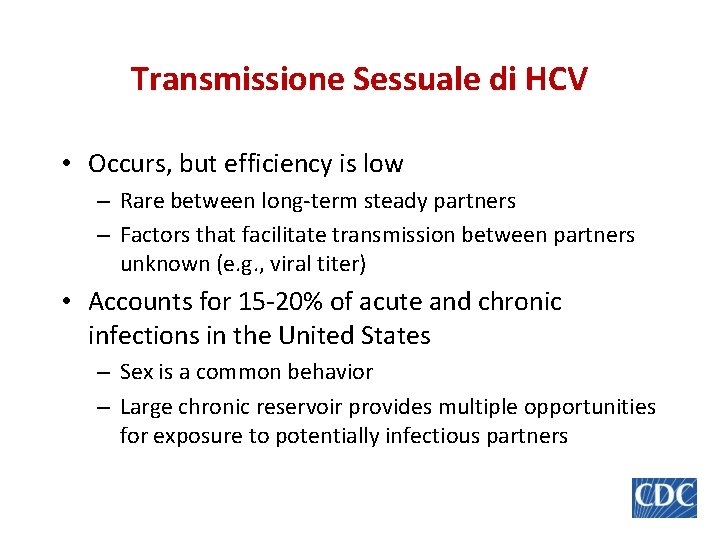 Transmissione Sessuale di HCV

• Occurs, but efficiency is low
 – Rare between long-term steady partners
 – Factors that facilitate transmission between partners unknown (e.g., viral titer)

• Accounts for 15-20% of acute and chronic infections in the United States
 – Sex is a common behavior
 – Large chronic reservoir provides multiple opportunities for exposure to potentially infectious partners

CDC